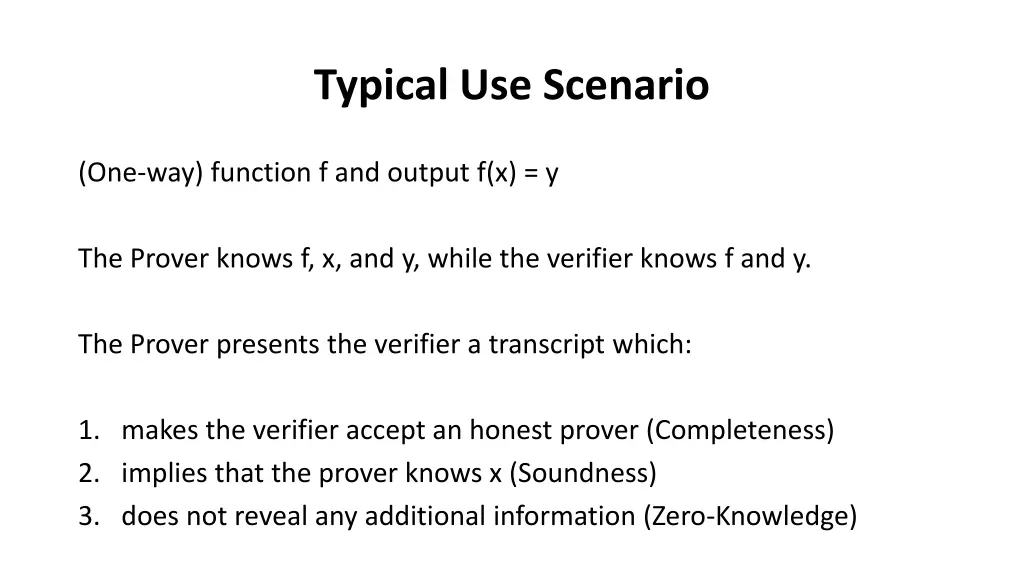 Typical Use Scenario

(One-way) function f and output f(x) = y

The Prover knows f, x, and y, while the verifier knows f and y.

The Prover presents the verifier a transcript which:

1. makes the verifier accept an honest prover (Completeness)
2. implies that the prover knows x (Soundness)
3. does not reveal any additional information (Zero-Knowledge)